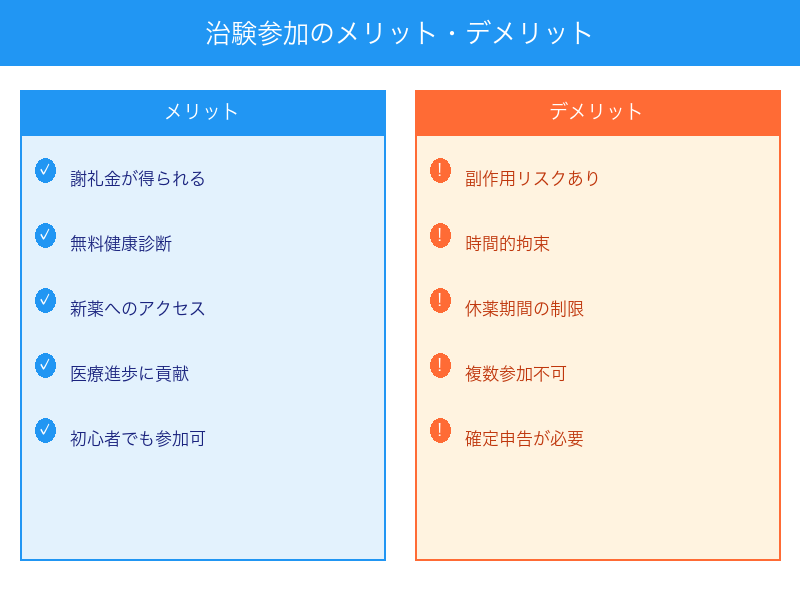 治験参加のメリット・デメリット

メリット

謝礼金が得られる

無料健康診断

新薬へのアクセス

医療進歩に貢献

初心者でも参加可

デメリット

副作用リスクあり

時間的拘束

休薬期間の制限

複数参加不可

確定申告が必要